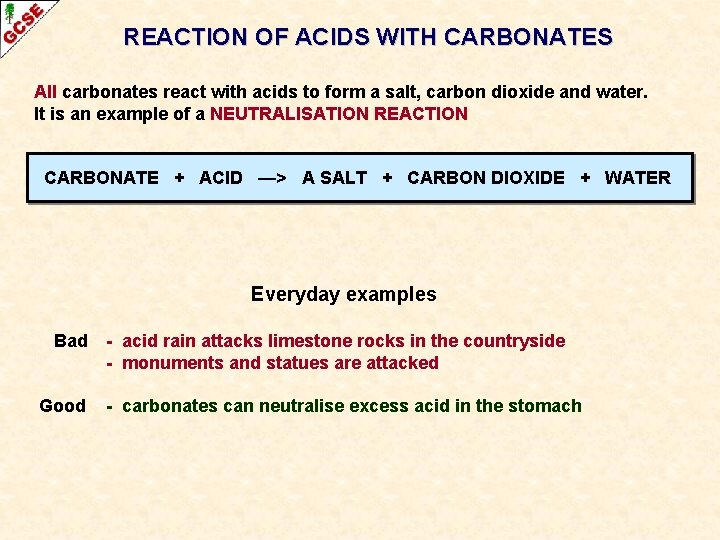 GCSE

REACTION OF ACIDS WITH CARBONATES

All carbonates react with acids to form a salt, carbon dioxide and water.
It is an example of a NEUTRALISATION REACTION

CARBONATE + ACID —> A SALT + CARBON DIOXIDE + WATER

Everyday examples

Bad - acid rain attacks limestone rocks in the countryside
- monuments and statues are attacked

Good - carbonates can neutralise excess acid in the stomach